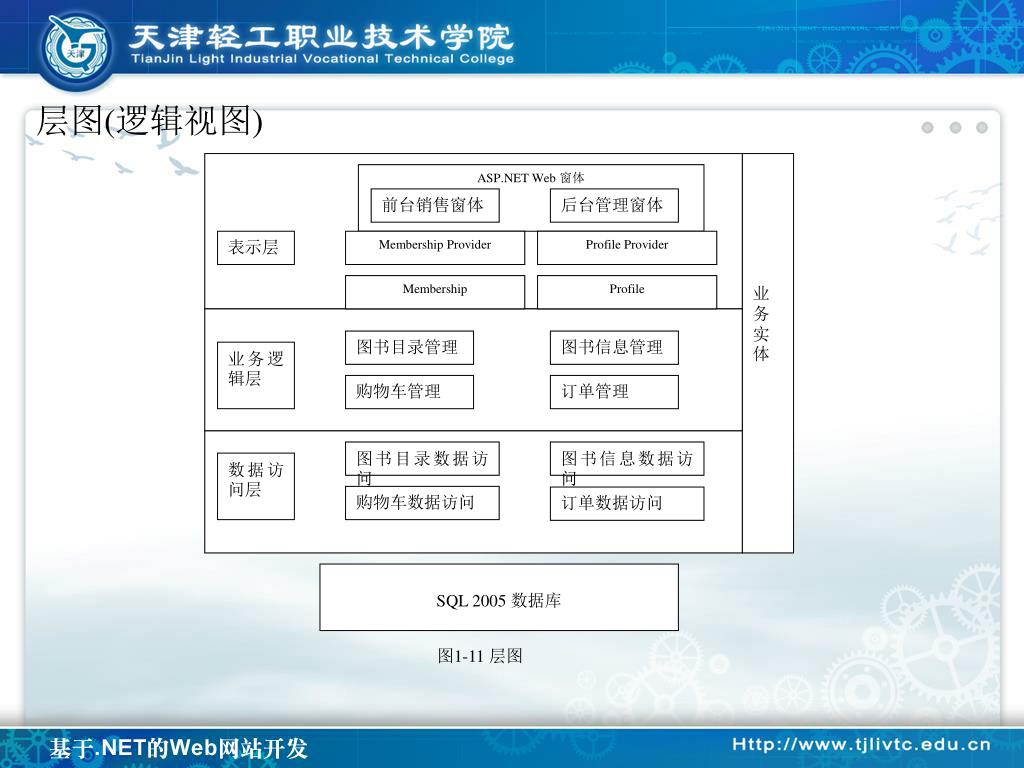 天津轻工职业技术学院
TianJin Light Industrial Vocational Technical College

层图(逻辑视图)

ASP.NET Web 窗体
前台销售窗体
后台管理窗体
表示层
Membership Provider
Profile Provider
Membership
Profile
业务实体
业务逻辑层
图书目录管理
图书信息管理
购物车管理
订单管理
数据访问层
图书目录数据访问
图书信息数据访问
购物车数据访问
订单数据访问
SQL 2005 数据库

图1-11 层图

基于.NET的Web网站开发
Http://www.tjlivtc.edu.cn